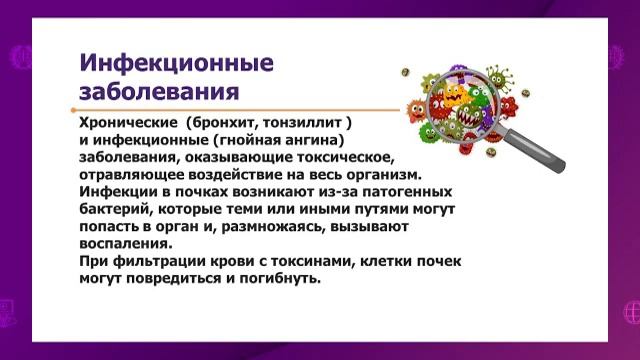 Инфекционные заболевания

Хронические (бронхит, тонзиллит ) и инфекционные (гнойная ангина) заболевания, оказывающие токсическое, отравляющее воздействие на весь организм.
Инфекции в почках возникают из-за патогенных бактерий, которые теми или иными путями могут попасть в орган и, размножаясь, вызывают воспаления.
При фильтрации крови с токсинами, клетки почек могут повредиться и погибнуть.